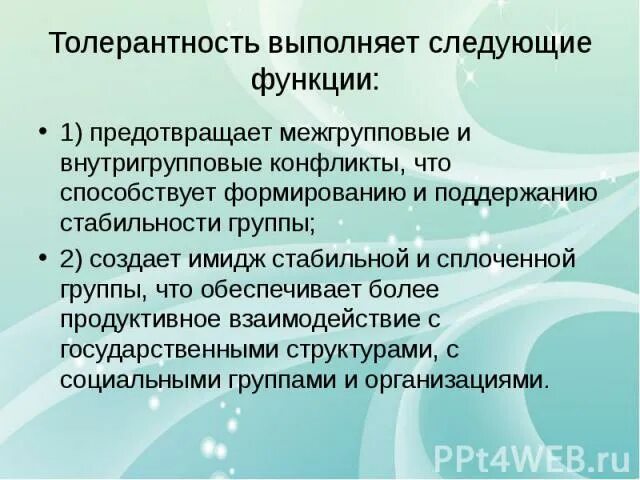 Толерантность выполняет следующие функции:

• 1) предотвращает межгрупповые и внутригрупповые конфликты, что способствует формированию и поддержанию стабильности группы;

• 2) создает имидж стабильной и сплоченной группы, что обеспечивает более продуктивное взаимодействие с государственными структурами, с социальными группами и организациями.

PPt4WEB.ru